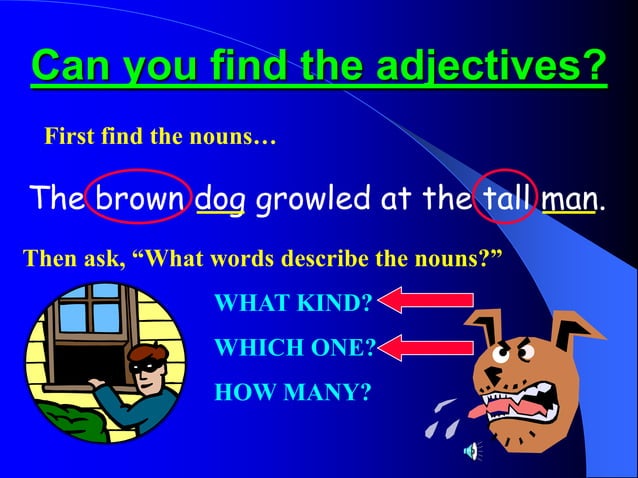 Can you find the adjectives?

First find the nouns…

The brown dog growled at the tall man.

Then ask, “What words describe the nouns?”

WHAT KIND?

WHICH ONE?

HOW MANY?